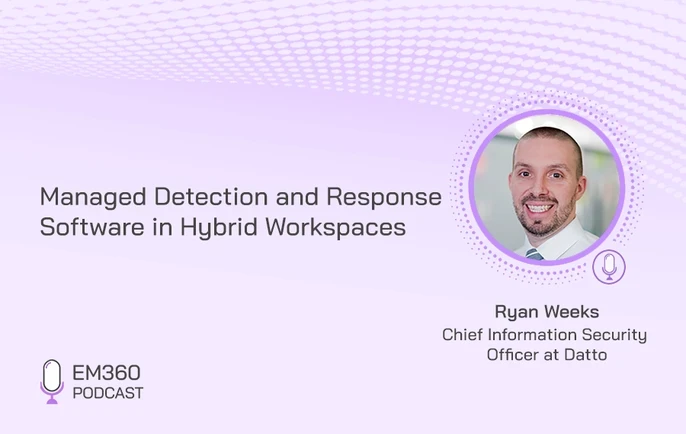 Managed Detection and Response Software in Hybrid Workspaces

Ryan Weeks
Chief Information Security Officer at Datto

EM360
PODCAST